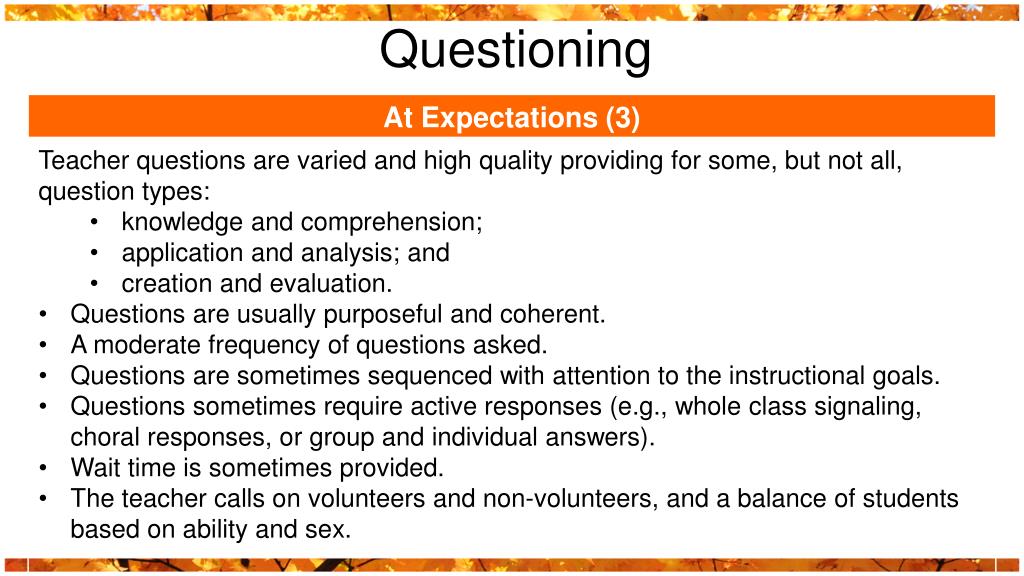 Questioning

At Expectations (3)

Teacher questions are varied and high quality providing for some, but not all, question types:
• knowledge and comprehension;
• application and analysis; and
• creation and evaluation.
• Questions are usually purposeful and coherent.
• A moderate frequency of questions asked.
• Questions are sometimes sequenced with attention to the instructional goals.
• Questions sometimes require active responses (e.g., whole class signaling, choral responses, or group and individual answers).
• Wait time is sometimes provided.
• The teacher calls on volunteers and non-volunteers, and a balance of students based on ability and sex.